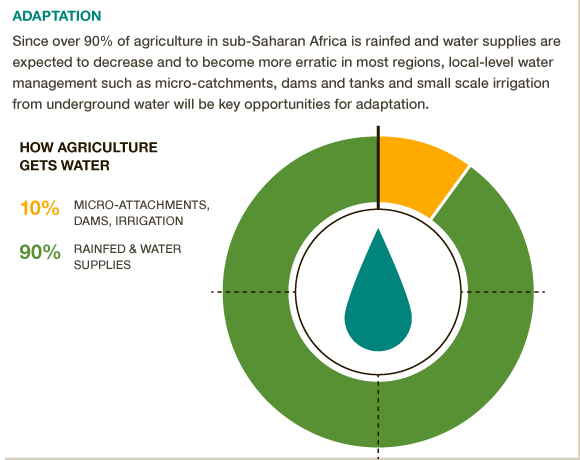 ADAPTATION

Since over 90% of agriculture in sub-Saharan Africa is rainfed and water supplies are expected to decrease and to become more erratic in most regions, local-level water management such as micro-catchments, dams and tanks and small scale irrigation from underground water will be key opportunities for adaptation.

HOW AGRICULTURE GETS WATER

10% MICRO-ATTACHMENTS, DAMS, IRRIGATION

90% RAINFED & WATER SUPPLIES